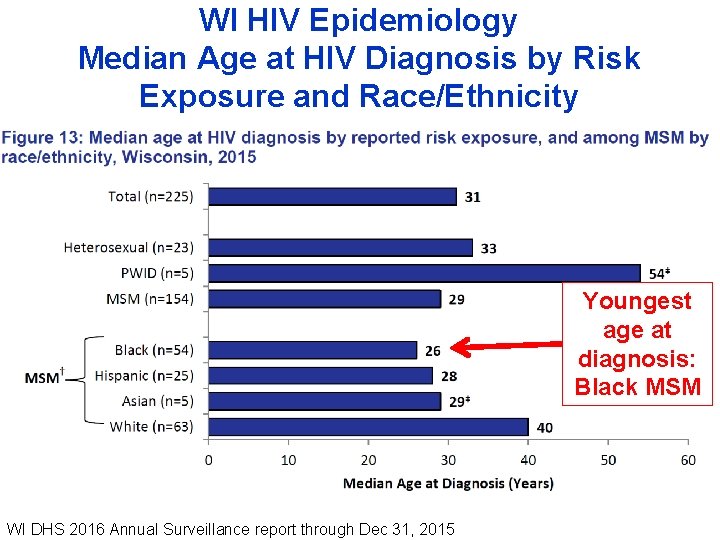 WI HIV Epidemiology
Median Age at HIV Diagnosis by Risk Exposure and Race/Ethnicity

Figure 13: Median age at HIV diagnosis by reported risk exposure, and among MSM by race/ethnicity, Wisconsin, 2015

Total (n=225) 31
Heterosexual (n=23) 33
PWID (n=5) 54$^{‡}$
MSM (n=154) 29
MSM$^{†}$
Black (n=54) 26
Hispanic (n=25) 28
Asian (n=5) 29$^{‡}$
White (n=63) 40

Youngest age at diagnosis: Black MSM

0 10 20 30 40 50 60
Median Age at Diagnosis (Years)

WI DHS 2016 Annual Surveillance report through Dec 31, 2015